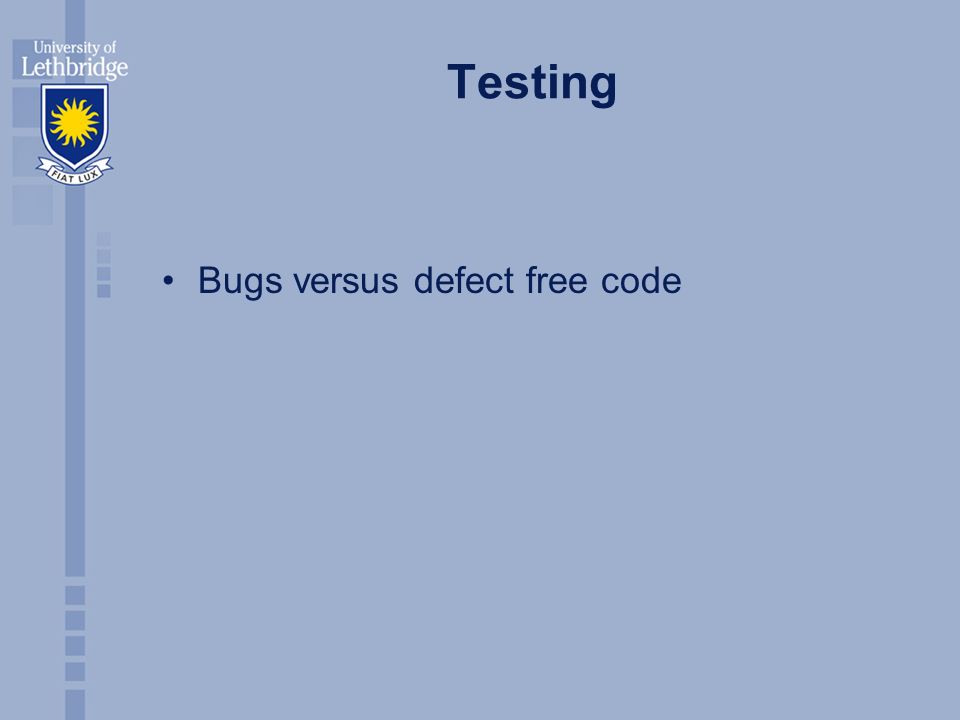 University of
Lethbridge

FIAT LUX

Testing

• Bugs versus defect free code